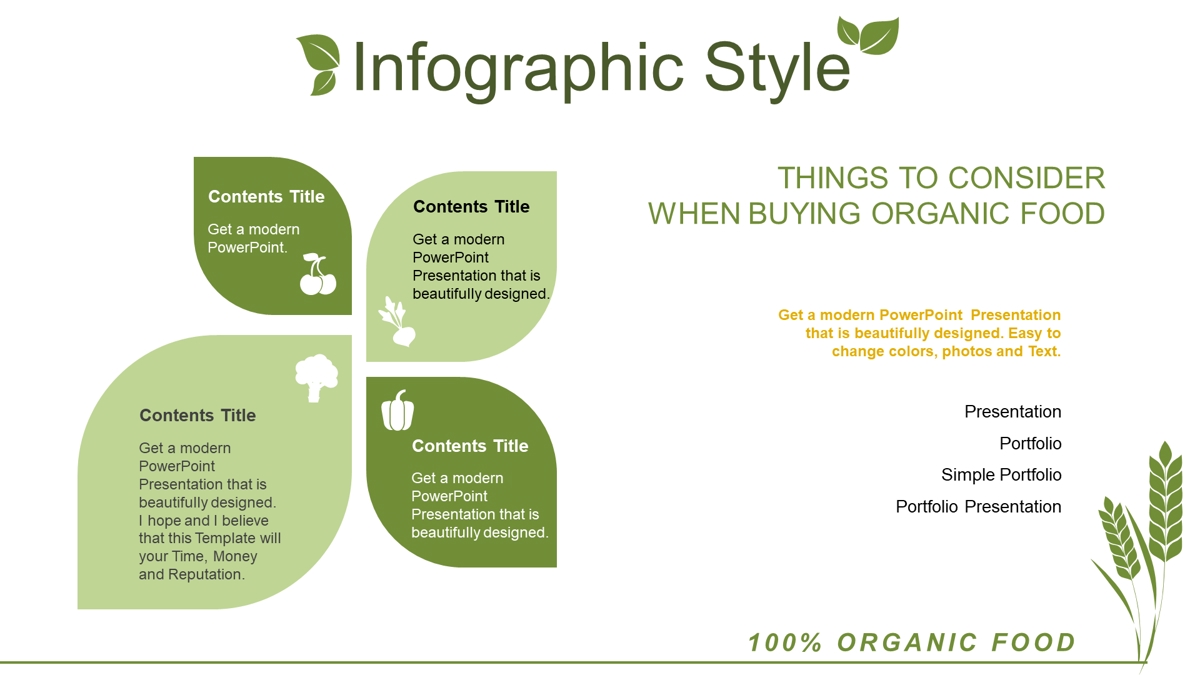 Infographic Style

Contents Title

Get a modern PowerPoint.

Contents Title

Get a modern PowerPoint Presentation that is beautifully designed.

Contents Title

Get a modern PowerPoint Presentation that is beautifully designed. I hope and I believe that this Template will your Time, Money and Reputation.

Contents Title

Get a modern PowerPoint Presentation that is beautifully designed.

THINGS TO CONSIDER WHEN BUYING ORGANIC FOOD

Get a modern PowerPoint Presentation that is beautifully designed. Easy to change colors, photos and Text.

Presentation

Portfolio

Simple Portfolio

Portfolio Presentation

100% ORGANIC FOOD